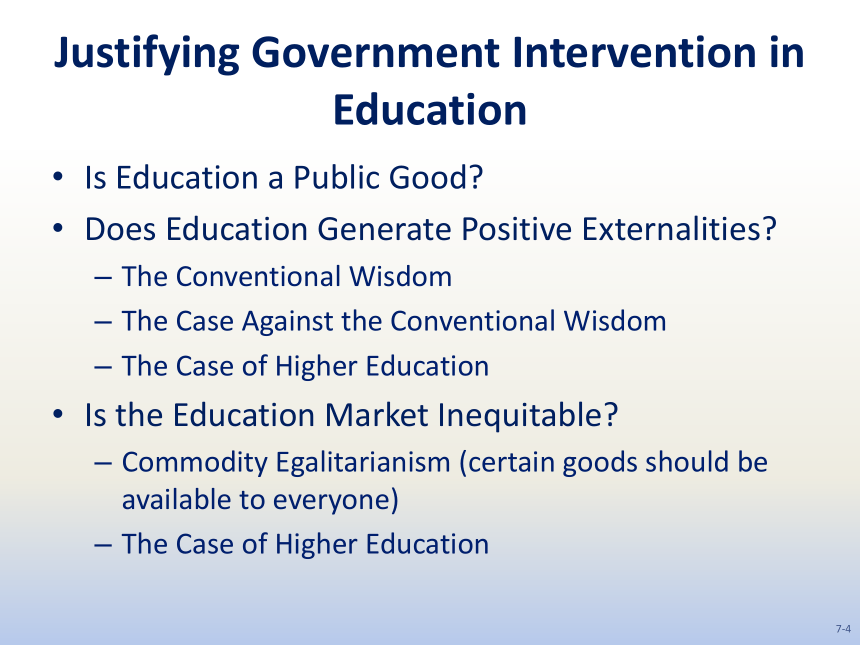 Justifying Government Intervention in Education

• Is Education a Public Good?
• Does Education Generate Positive Externalities?
– The Conventional Wisdom
– The Case Against the Conventional Wisdom
– The Case of Higher Education
• Is the Education Market Inequitable?
– Commodity Egalitarianism (certain goods should be available to everyone)
– The Case of Higher Education

7-4